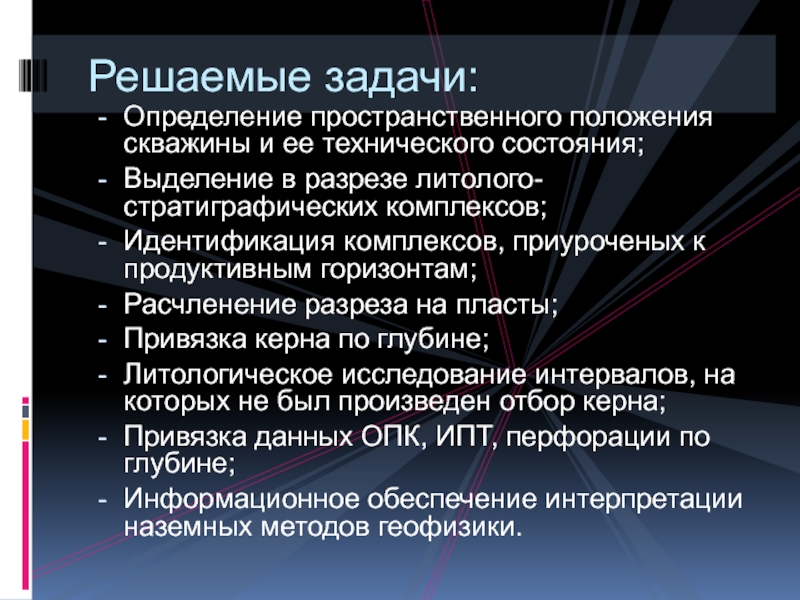 Решаемые задачи:

- Определение пространственного положения скважины и ее технического состояния;
- Выделение в разрезе литолого-стратиграфических комплексов;
- Идентификация комплексов, приуроченых к продуктивным горизонтам;
- Расчленение разреза на пласты;
- Привязка керна по глубине;
- Литологическое исследование интервалов, на которых не был произведен отбор керна;
- Привязка данных ОПК, ИПТ, перфорации по глубине;
- Информационное обеспечение интерпретации наземных методов геофизики.